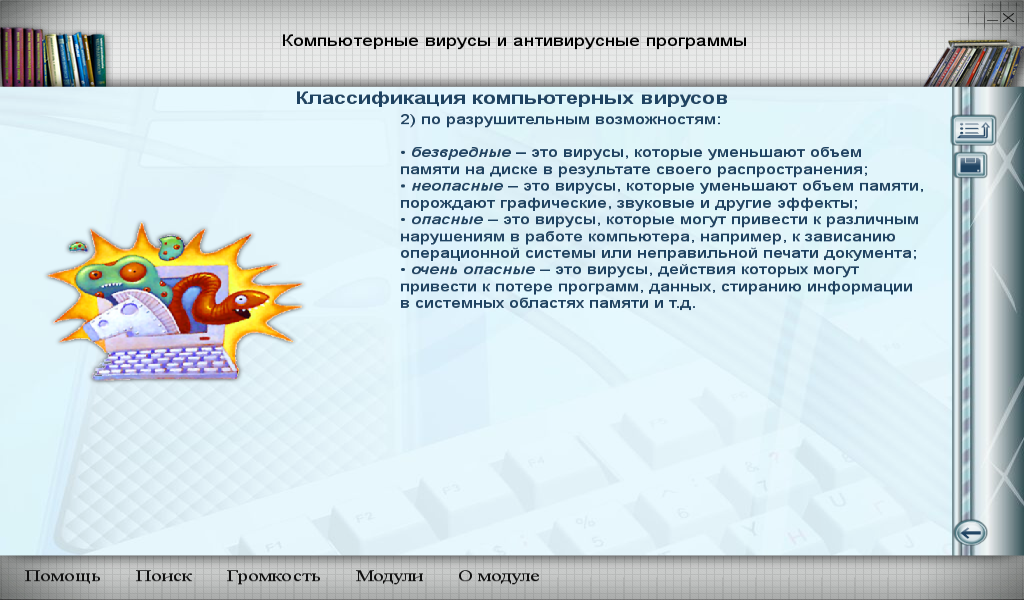 Компьютерные вирусы и антивирусные программы

Классификация компьютерных вирусов

2) по разрушительным возможностям:

• безвредные – это вирусы, которые уменьшают объем памяти на диске в результате своего распространения;
• неопасные – это вирусы, которые уменьшают объем памяти, порождают графические, звуковые и другие эффекты;
• опасные – это вирусы, которые могут привести к различным нарушениям в работе компьютера, например, к зависанию операционной системы или неправильной печати документа;
• очень опасные – это вирусы, действия которых могут привести к потере программ, данных, стиранию информации в системных областях памяти и т.д.

Помощь Поиск Громкость Модули О модуле